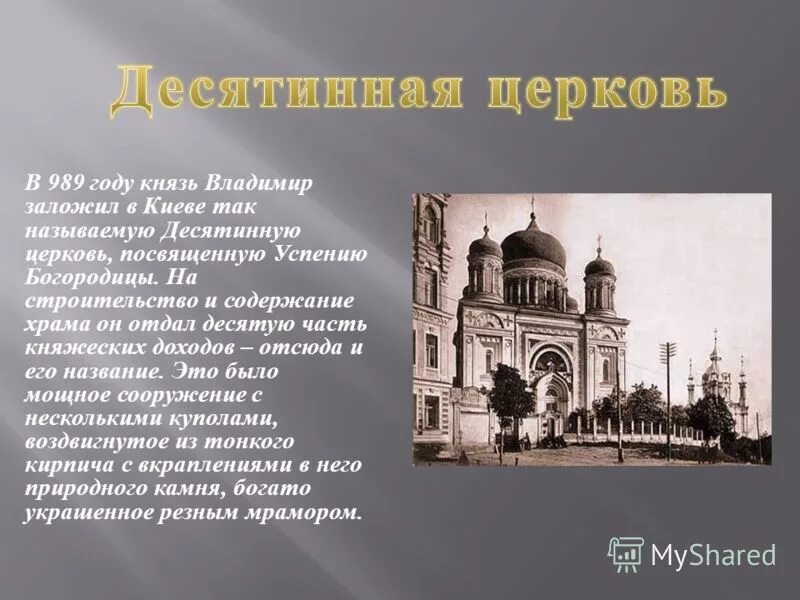 Десятинная церковь

В 989 году князь Владимир заложил в Киеве так называемую Десятинную церковь, посвященную Успению Богородицы. На строительство и содержание храма он отдал десятую часть княжеских доходов – отсюда и его название. Это было мощное сооружение с несколькими куполами, воздвигнутое из тонкого кирпича с вкраплениями в него природного камня, богато украшенное резным мрамором.

MyShared